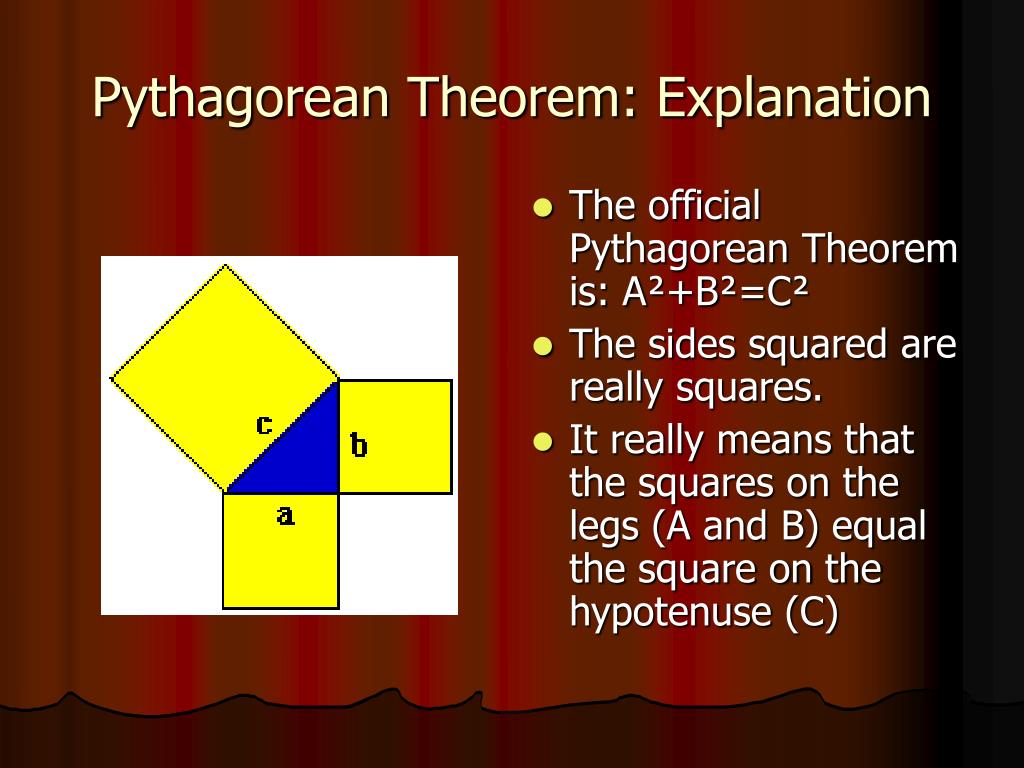 Pythagorean Theorem: Explanation

c
b
a

- The official Pythagorean Theorem is: $A^2+B^2=C^2$
- The sides squared are really squares.
- It really means that the squares on the legs (A and B) equal the square on the hypotenuse (C)